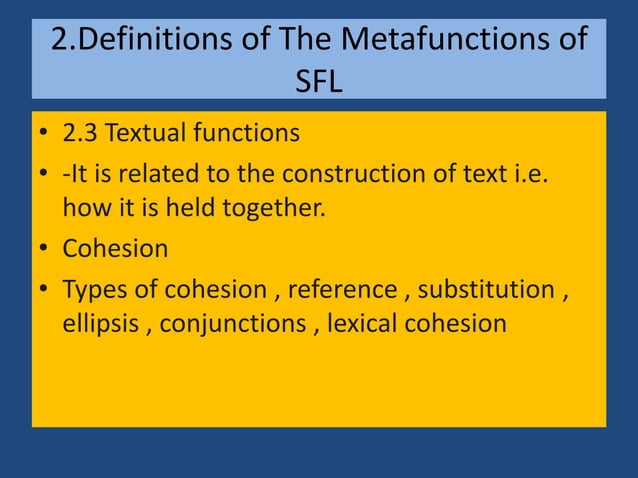 2.Definitions of The Metafunctions of SFL

• 2.3 Textual functions
• -It is related to the construction of text i.e. how it is held together.
• Cohesion
• Types of cohesion , reference , substitution , ellipsis , conjunctions , lexical cohesion